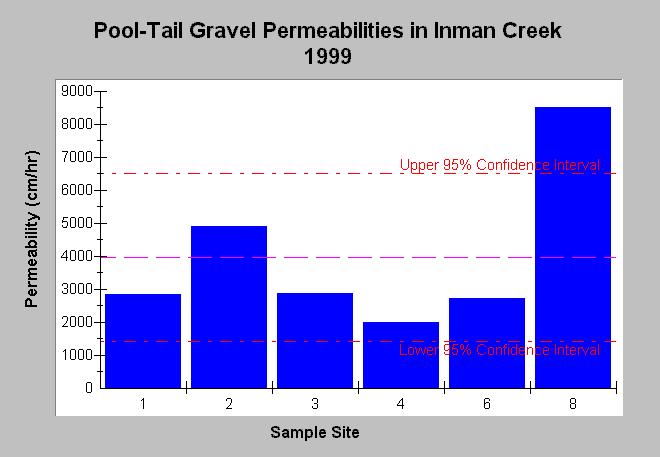 Pool-Tail Gravel Permeabilities in Inman Creek
1999

Permeability (cm/hr)

9000
8000
7000
6000
5000
4000
3000
2000
1000
0

Upper 95% Confidence Interval

Lower 95% Confidence Interval

1
2
3
4
6
8

Sample Site